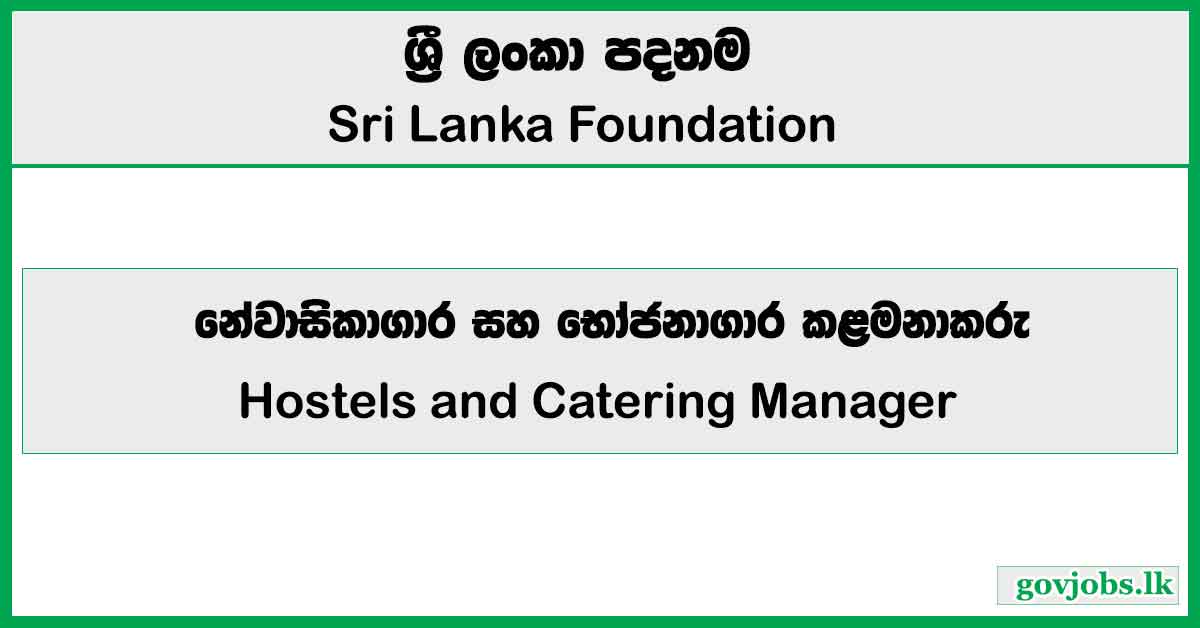 ශ්‍රී ලංකා පදනම
Sri Lanka Foundation

නේවාසිකාගාර සහ භෝජනාගාර කළමනාකරු
Hostels and Catering Manager

govjobs.lk